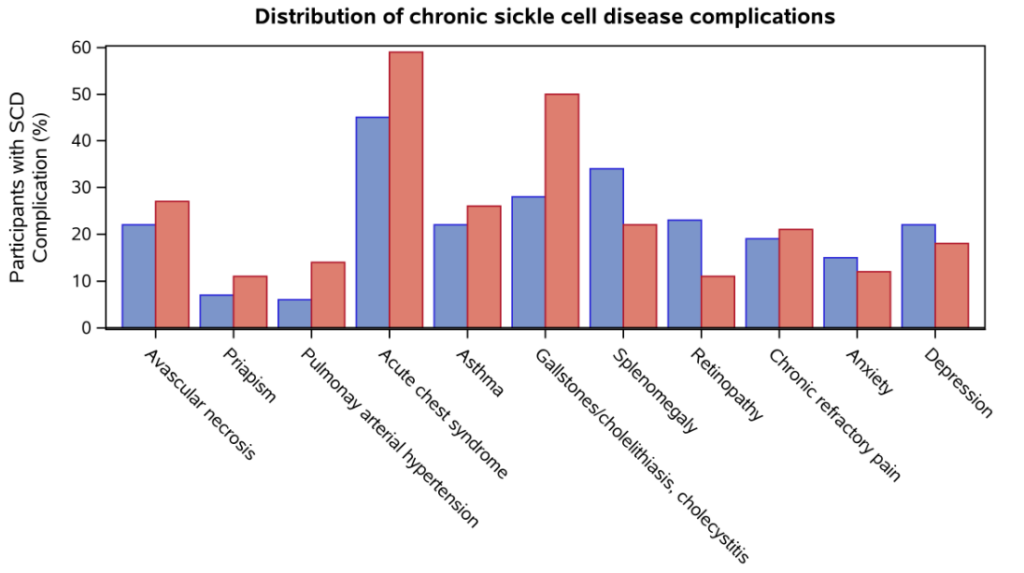 Distribution of chronic sickle cell disease complications

Participants with SCD Complication (%)

60
50
40
30
20
10
0

Avascular necrosis
Priapism
Pulmonay arterial hypertension
Acute chest syndrome
Asthma
Gallstones/cholelithiasis, cholecystitis
Splenomegaly
Retinopathy
Chronic refractory pain
Anxiety
Depression